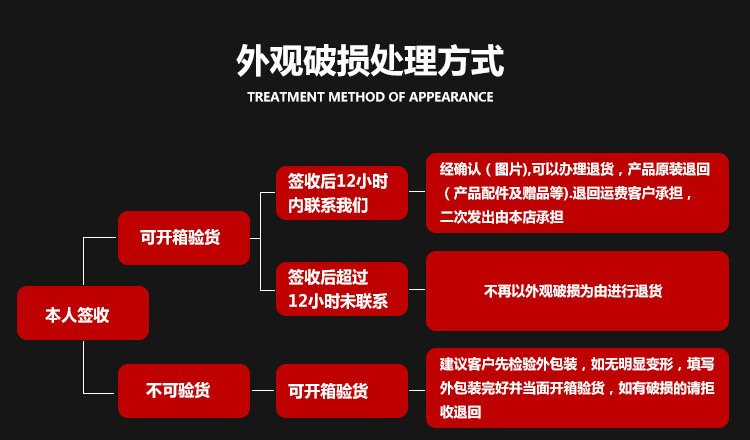 外观破损处理方式

TREATMENT METHOD OF APPEARANCE

本人签收

可开箱验货

签收后12小时内联系我们

经确认（图片),可以办理退货，产品原装退回（产品配件及赠品等).退回运费客户承担，二次发出由本店承担

签收后超过12小时未联系

不再以外观破损为由进行退货

不可验货

可开箱验货

建议客户先检验外包装，如无明显变形，填写外包装完好并当面开箱验货，如有破损的请拒收退回